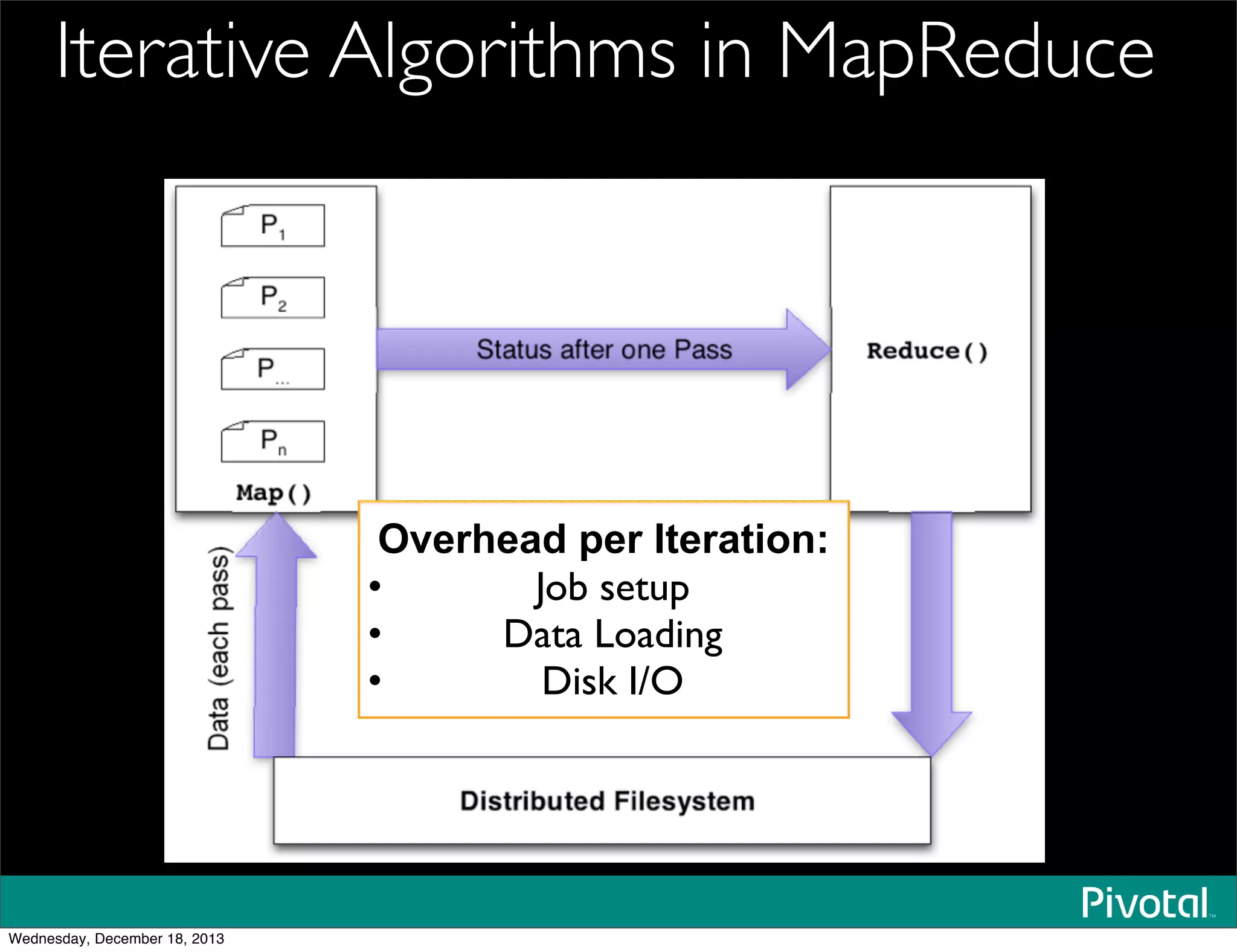 Iterative Algorithms in MapReduce

$P_1$

$P_2$

$P_{...}$

$P_n$

Map()

Status after one Pass

Reduce()

Data (each pass)

Overhead per Iteration:
• Job setup
• Data Loading
• Disk I/O

Distributed Filesystem

Pivotal™

Wednesday, December 18, 2013